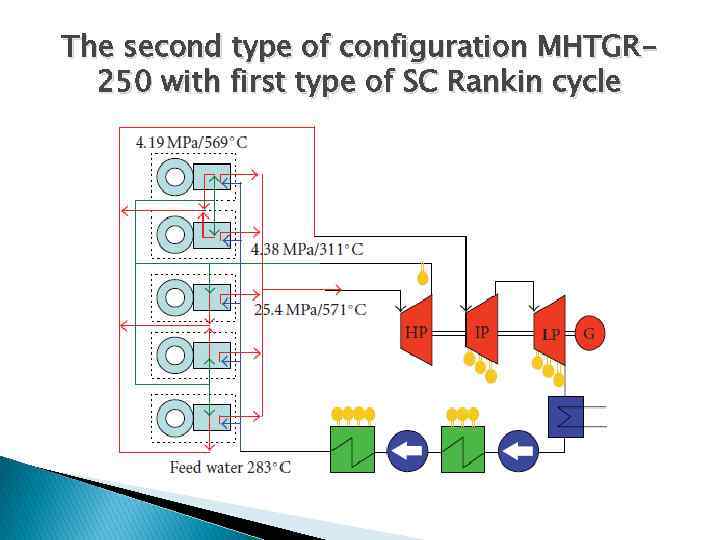 The second type of configuration MHTGR-250 with first type of SC Rankin cycle

4.19 MPa/569°C

4.38 MPa/311°C

25.4 MPa/571°C

HP

IP

LP

G

Feed water 283°C